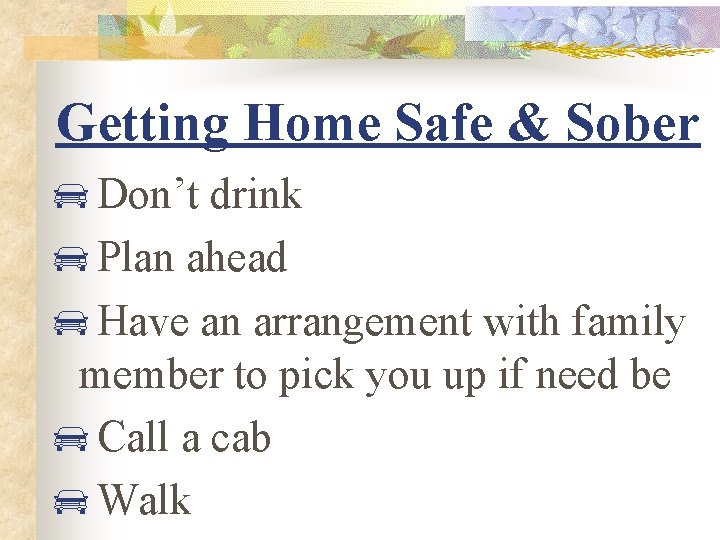 Getting Home Safe & Sober

Don’t drink

Plan ahead

Have an arrangement with family member to pick you up if need be

Call a cab

Walk